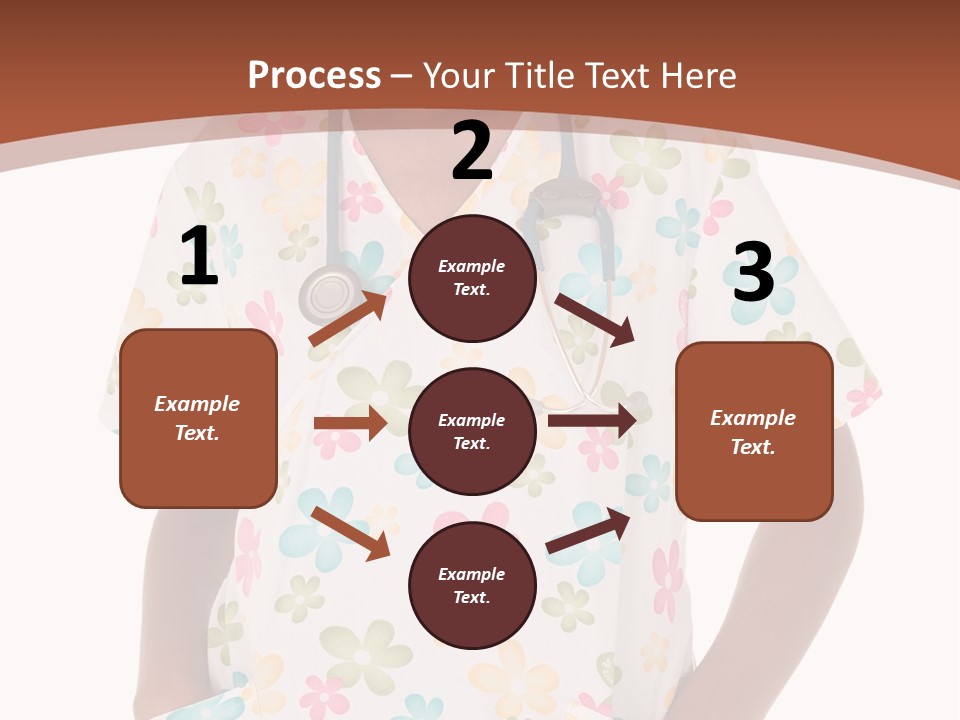 Process – Your Title Text Here

1

Example Text.

2

Example Text.

Example Text.

Example Text.

3

Example Text.